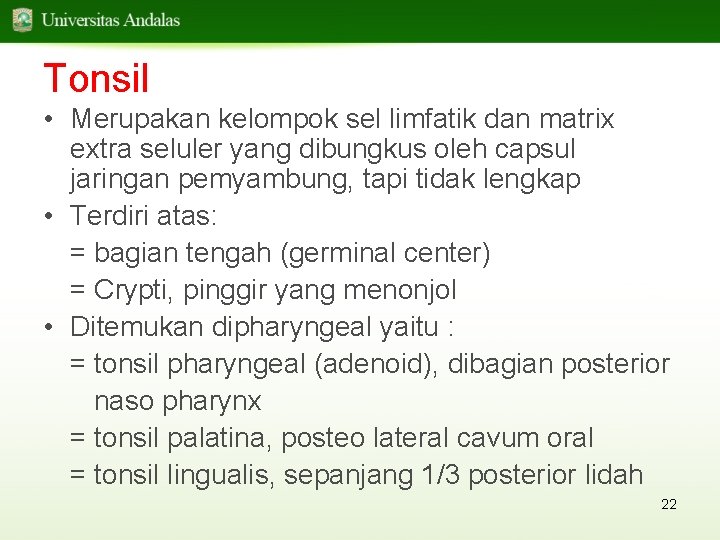 Universitas Andalas

Tonsil

• Merupakan kelompok sel limfatik dan matrix extra seluler yang dibungkus oleh capsul jaringan pemyambung, tapi tidak lengkap
• Terdiri atas:
= bagian tengah (germinal center)
= Crypti, pinggir yang menonjol
• Ditemukan dipharyngeal yaitu :
= tonsil pharyngeal (adenoid), dibagian posterior naso pharynx
= tonsil palatina, posteo lateral cavum oral
= tonsil lingualis, sepanjang 1/3 posterior lidah

22